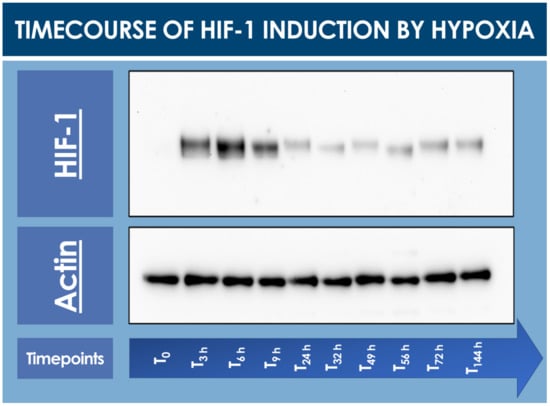 TIMECOURSE OF HIF-1 INDUCTION BY HYPOXIA

HIF-1

Actin

Timepoints

$T_0$ $T_{3\,h}$ $T_{6\,h}$ $T_{9\,h}$ $T_{24\,h}$ $T_{32\,h}$ $T_{49\,h}$ $T_{56\,h}$ $T_{72\,h}$ $T_{144\,h}$